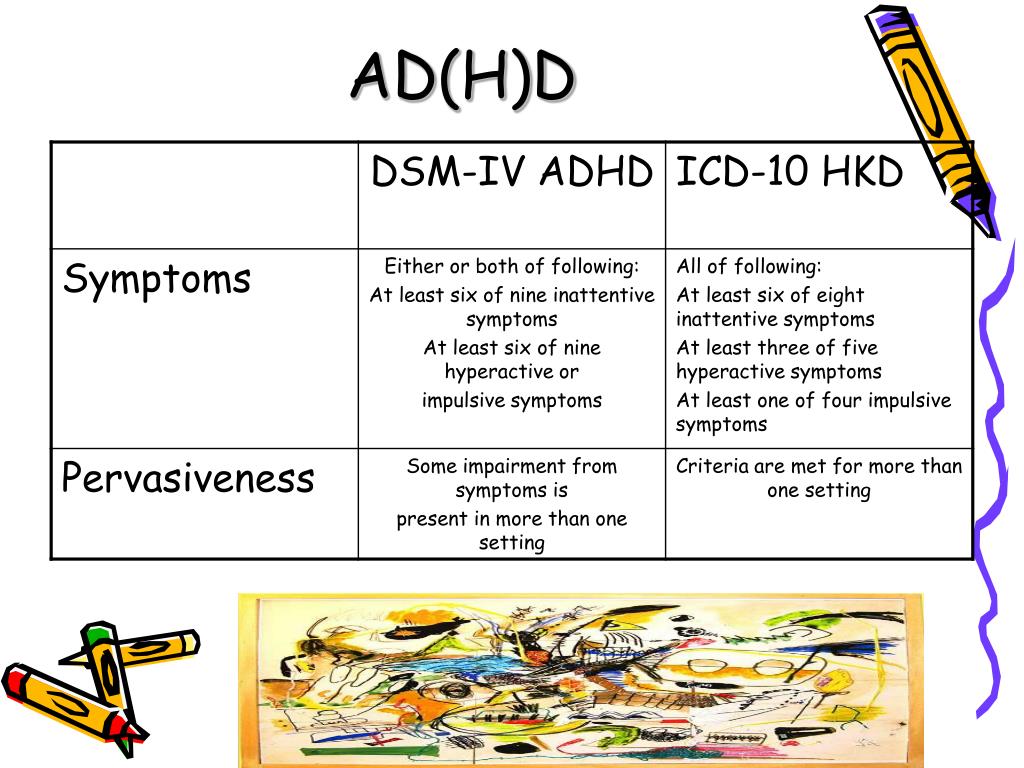 AD(H)D

|  | DSM-IV ADHD | ICD-10 HKD |
|---|---|---|
| Symptoms | Either or both of following: At least six of nine inattentive symptoms At least six of nine hyperactive or impulsive symptoms | All of following: At least six of eight inattentive symptoms At least three of five hyperactive symptoms At least one of four impulsive symptoms |
| Pervasiveness | Some impairment from symptoms is present in more than one setting | Criteria are met for more than one setting |